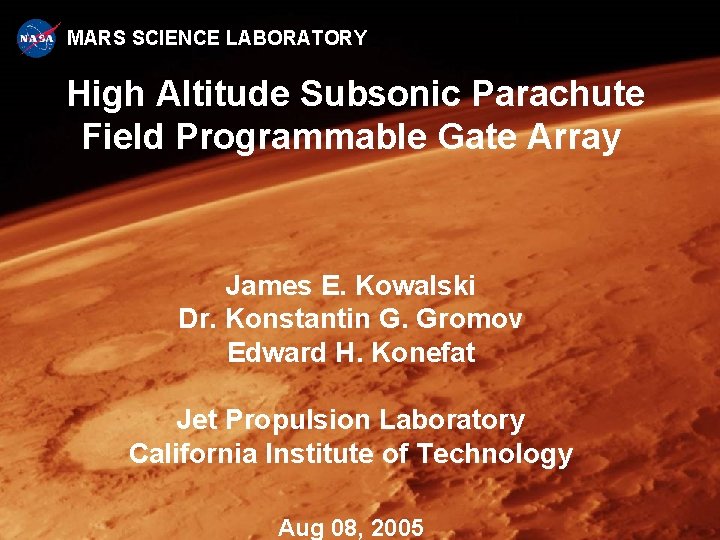 NASA

MARS SCIENCE LABORATORY

High Altitude Subsonic Parachute Field Programmable Gate Array

James E. Kowalski
Dr. Konstantin G. Gromov
Edward H. Konefat

Jet Propulsion Laboratory
California Institute of Technology

Aug 08, 2005